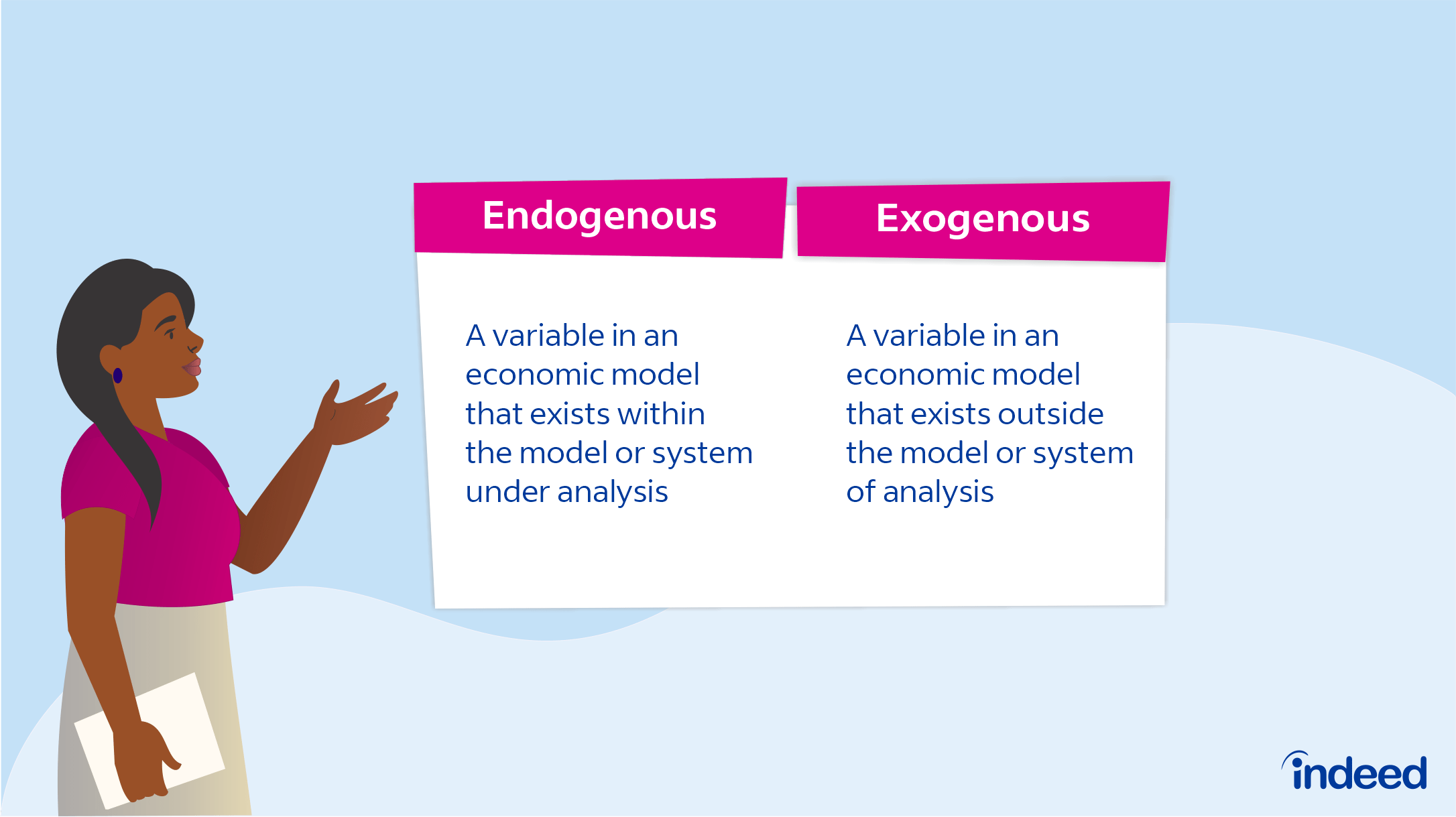 Endogenous

A variable in an economic model that exists within the model or system under analysis

Exogenous

A variable in an economic model that exists outside the model or system of analysis

indeed